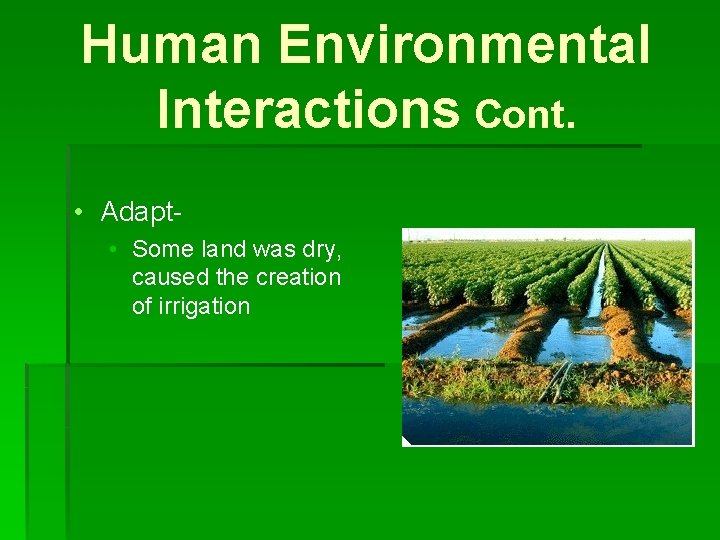 Human Environmental Interactions Cont.

• Adapt-
  • Some land was dry, caused the creation of irrigation